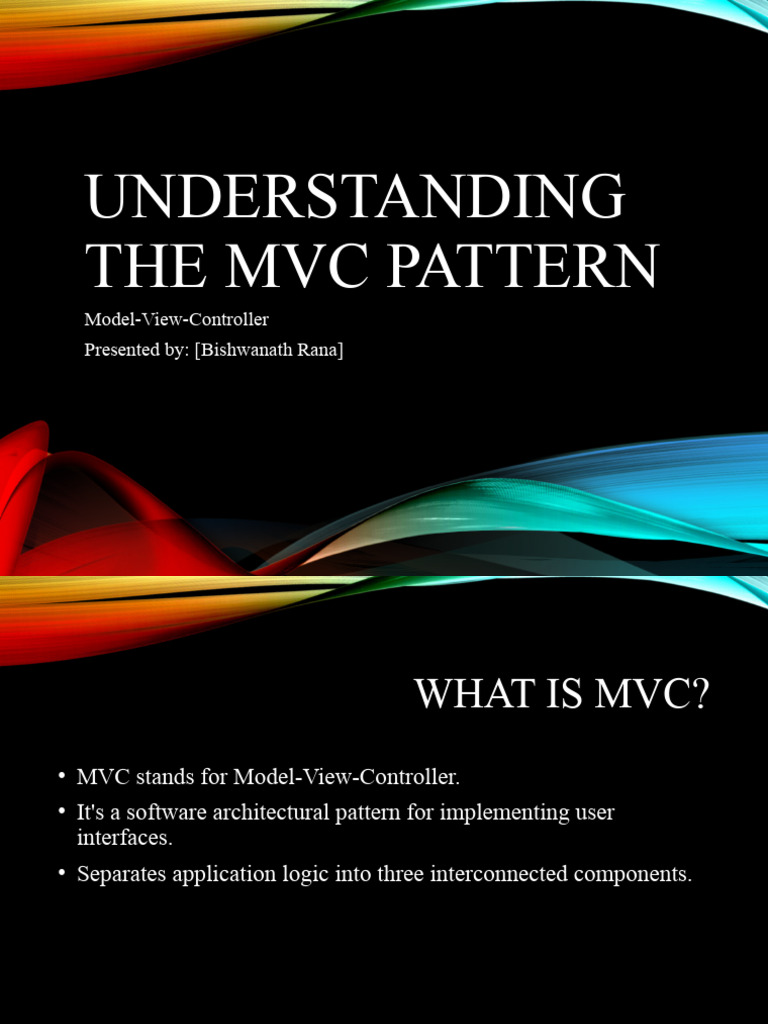 UNDERSTANDING THE MVC PATTERN

Model-View-Controller
Presented by: [Bishwanath Rana]

WHAT IS MVC?

• MVC stands for Model-View-Controller.
• It's a software architectural pattern for implementing user interfaces.
• Separates application logic into three interconnected components.